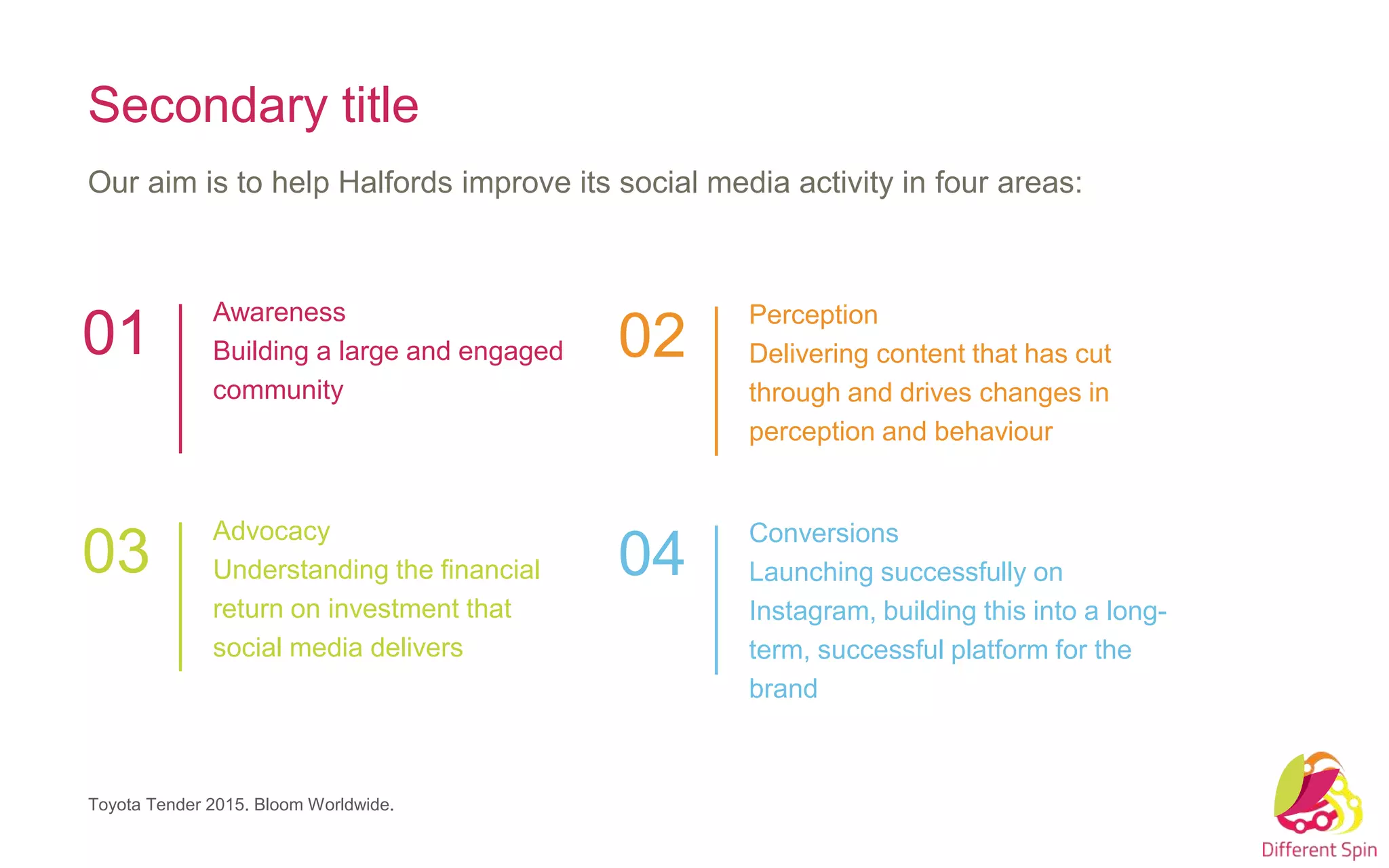 Secondary title

Our aim is to help Halfords improve its social media activity in four areas:

01

Awareness
Building a large and engaged community

02

Perception
Delivering content that has cut through and drives changes in perception and behaviour

03

Advocacy
Understanding the financial return on investment that social media delivers

04

Conversions
Launching successfully on Instagram, building this into a long-term, successful platform for the brand

Toyota Tender 2015. Bloom Worldwide.

Different Spin